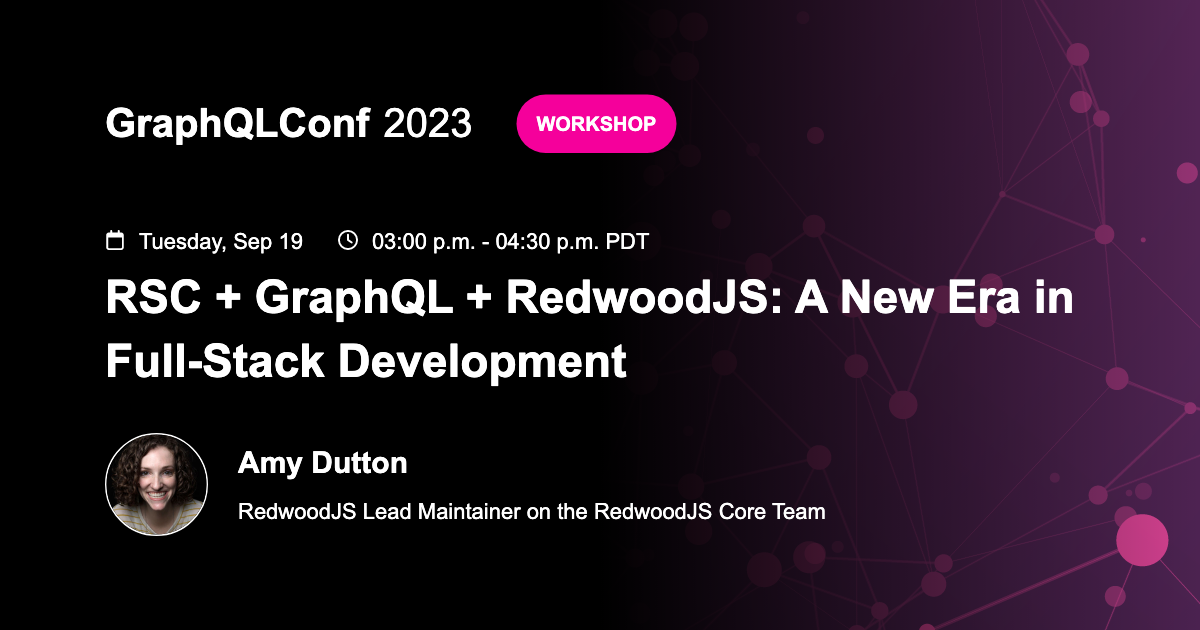 GraphQLConf 2023

WORKSHOP

Tuesday, Sep 19 03:00 p.m. - 04:30 p.m. PDT

RSC + GraphQL + RedwoodJS: A New Era in Full-Stack Development

Amy Dutton

RedwoodJS Lead Maintainer on the RedwoodJS Core Team